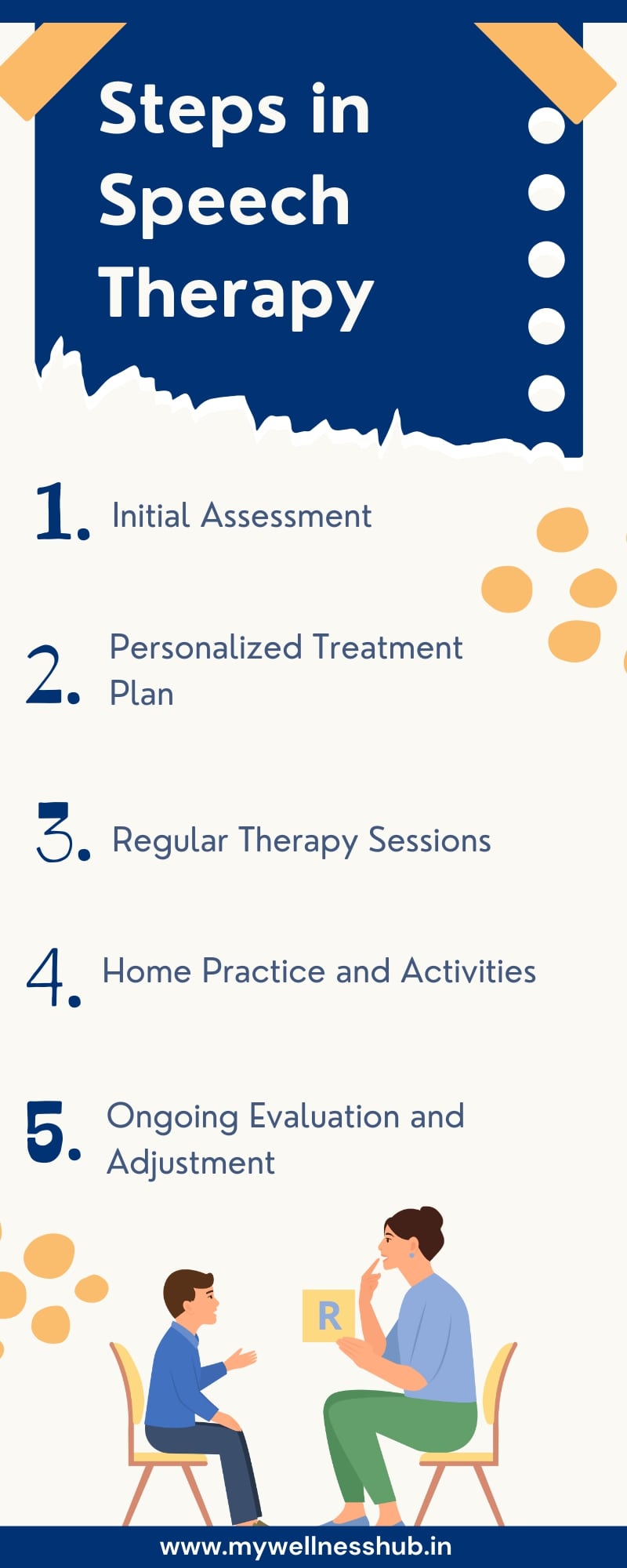 Steps in Speech Therapy

1. Initial Assessment

2. Personalized Treatment Plan

3. Regular Therapy Sessions

4. Home Practice and Activities

5. Ongoing Evaluation and Adjustment

R

www.mywellnesshub.in